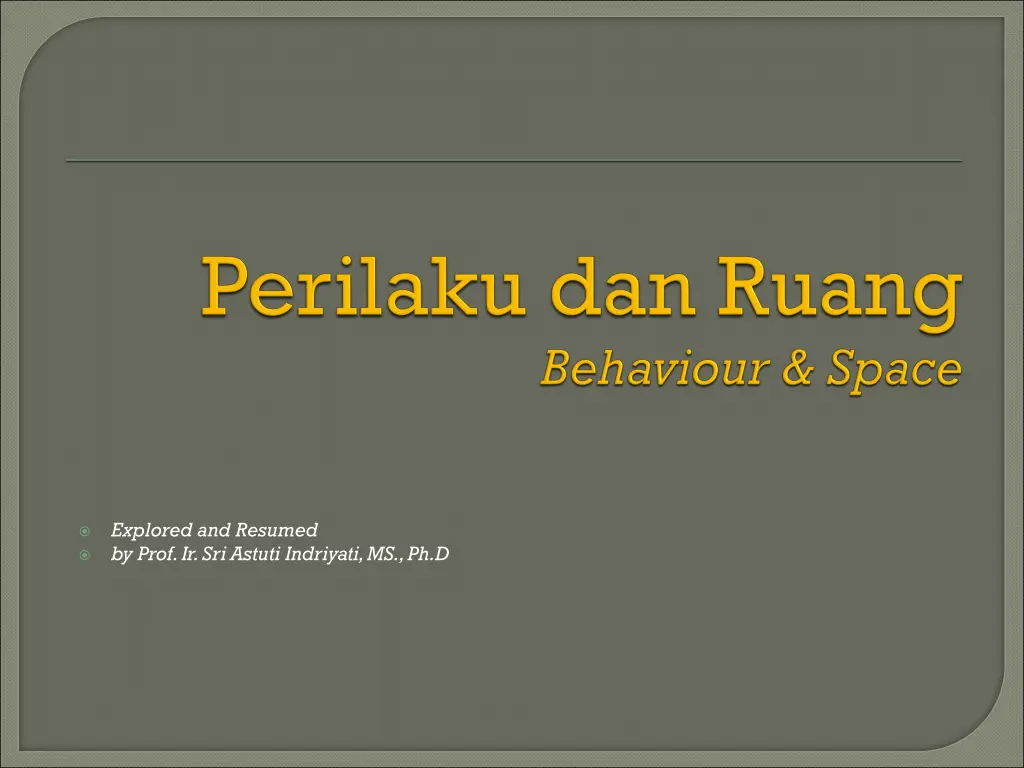 Perilaku dan Ruang
Behaviour & Space

Explored and Resumed
by Prof. Ir. Sri Astuti Indriyati, MS., Ph.D